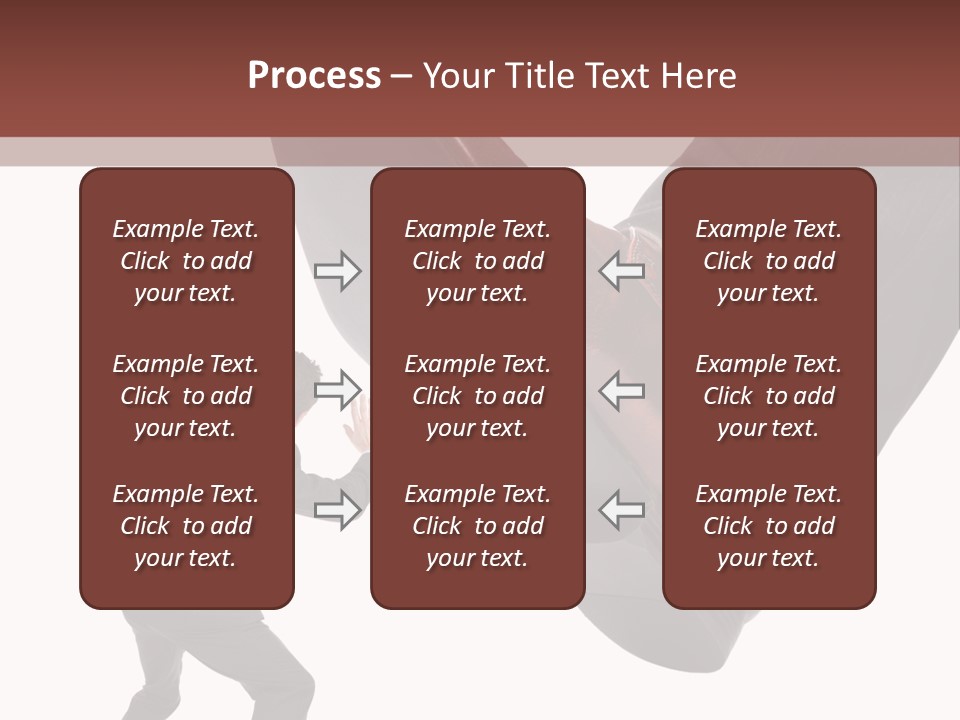 Process – Your Title Text Here

Example Text. Click to add your text.

Example Text. Click to add your text.

Example Text. Click to add your text.

Example Text. Click to add your text.

Example Text. Click to add your text.

Example Text. Click to add your text.

Example Text. Click to add your text.

Example Text. Click to add your text.

Example Text. Click to add your text.